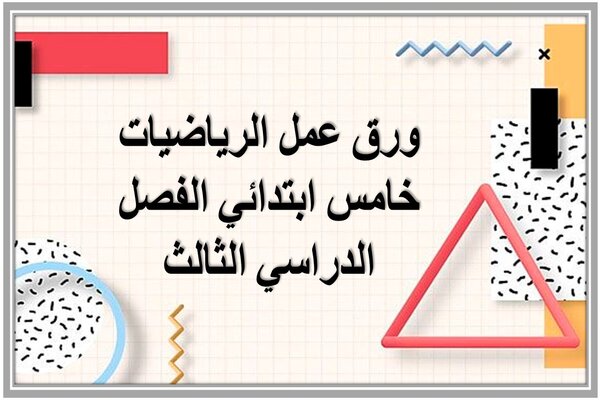 ورق عمل الرياضيات خامس ابتدائي الفصل الدراسي الثالث